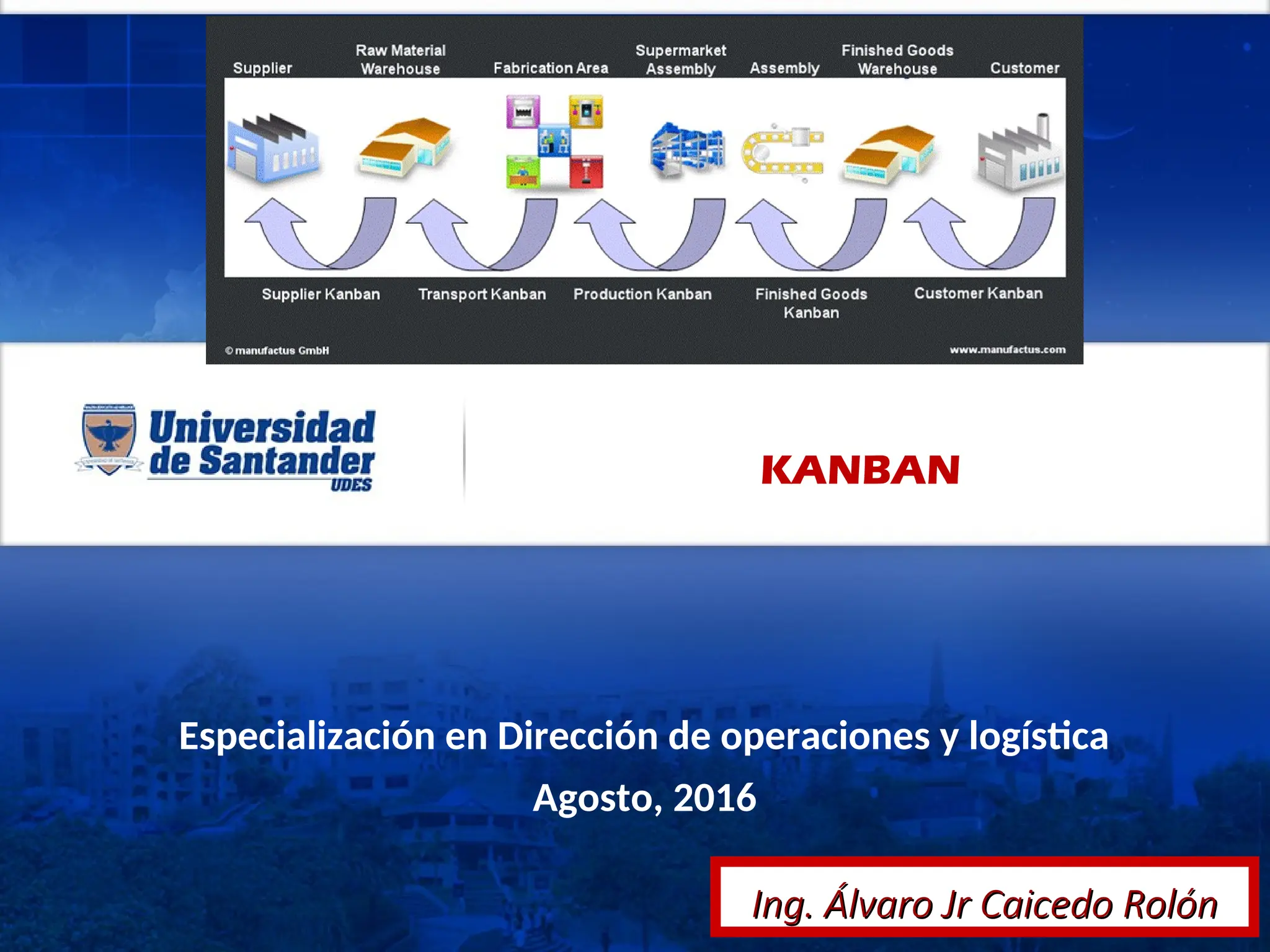 Supplier
Raw Material Warehouse
Fabrication Area
Supermarket Assembly
Assembly
Finished Goods Warehouse
Customer

Supplier Kanban
Transport Kanban
Production Kanban
Finished Goods Kanban
Customer Kanban

© manufactus GmbH
www.manufactus.com

Universidad de Santander
UDES

KANBAN

Especialización en Dirección de operaciones y logística

Agosto, 2016

Ing. Álvaro Jr Caicedo Rolón